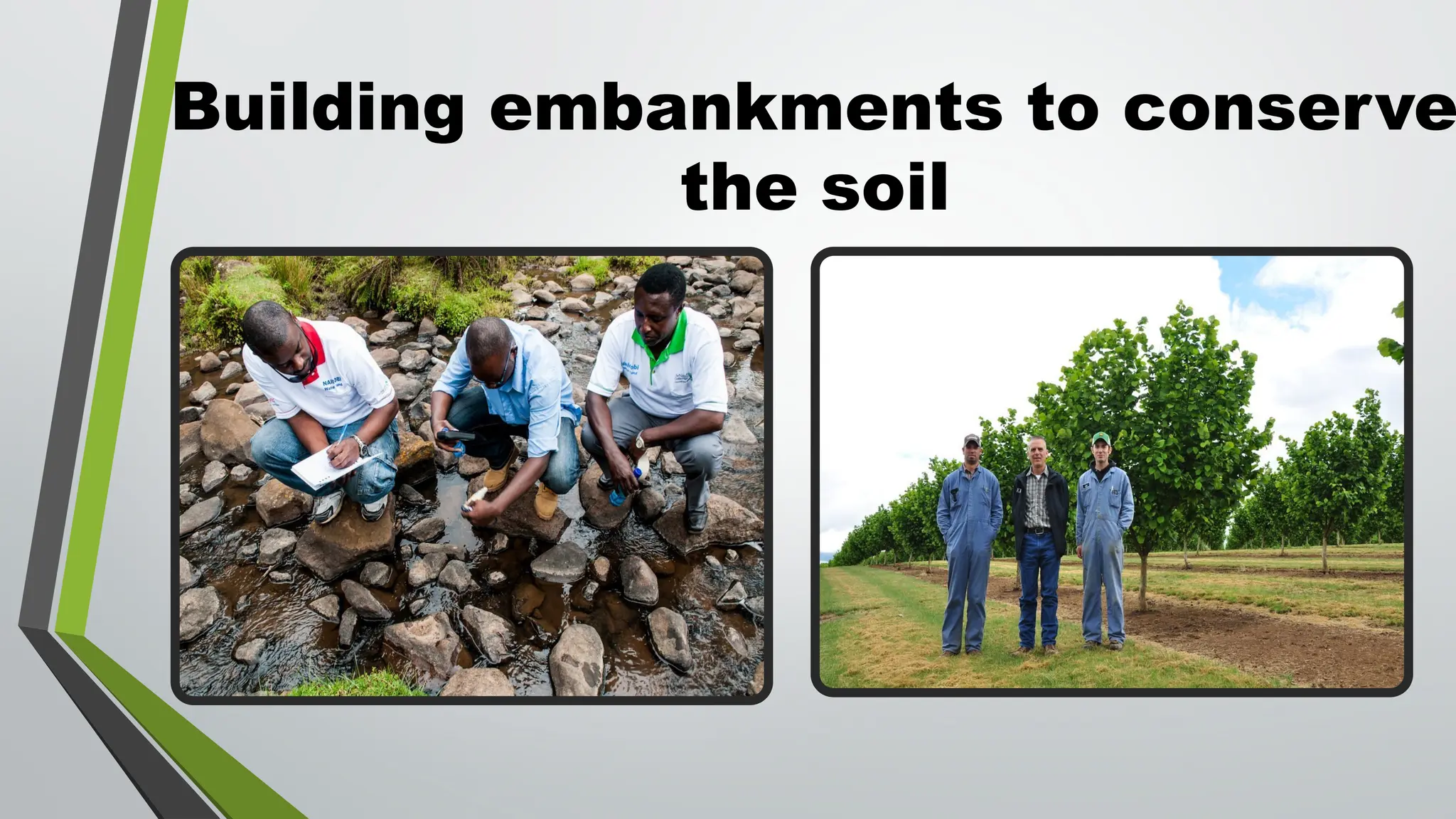 Building embankments to conserve the soil